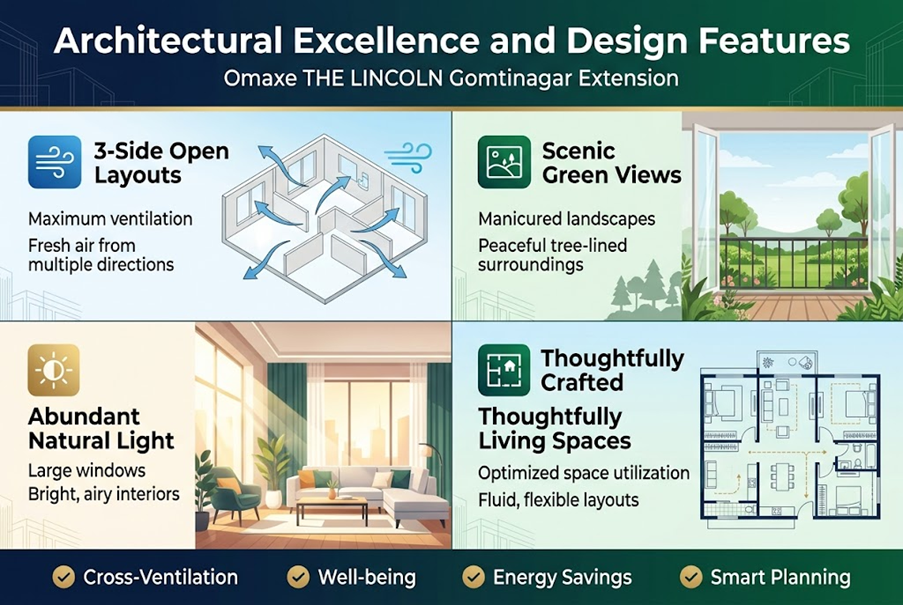 Architectural Excellence and Design Features

Omaxe THE LINCOLN Gomtinagar Extension

3-Side Open Layouts

Maximum ventilation

Fresh air from multiple directions

Scenic Green Views

Manicured landscapes

Peaceful tree-lined surroundings

Abundant Natural Light

Large windows

Bright, airy interiors

Thoughtfully Crafted

Thoughtfully Living Spaces

Optimized space utilization

Fluid, flexible layouts

Cross-Ventilation

Well-being

Energy Savings

Smart Planning